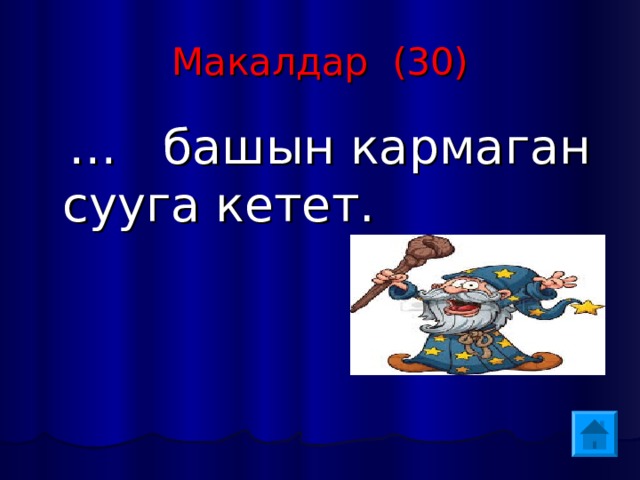 Макалдар (30)

... башын кармаган сууга кетет.